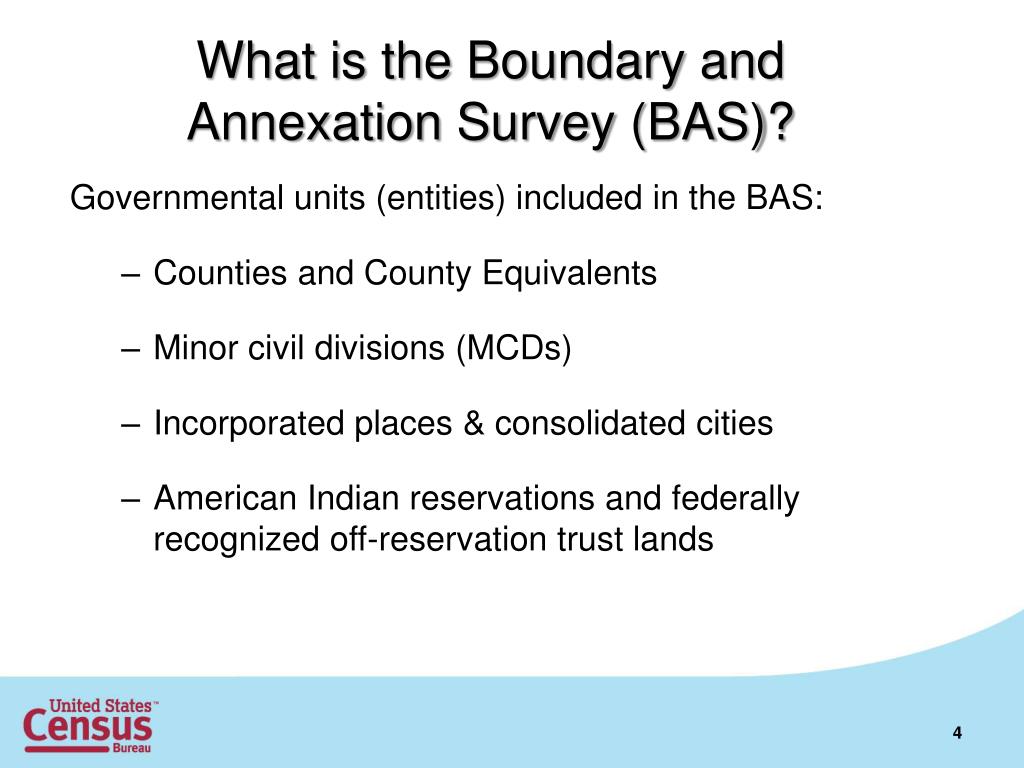 What is the Boundary and Annexation Survey (BAS)?

Governmental units (entities) included in the BAS:

– Counties and County Equivalents

– Minor civil divisions (MCDs)

– Incorporated places & consolidated cities

– American Indian reservations and federally recognized off-reservation trust lands

United States™
Census
Bureau

4